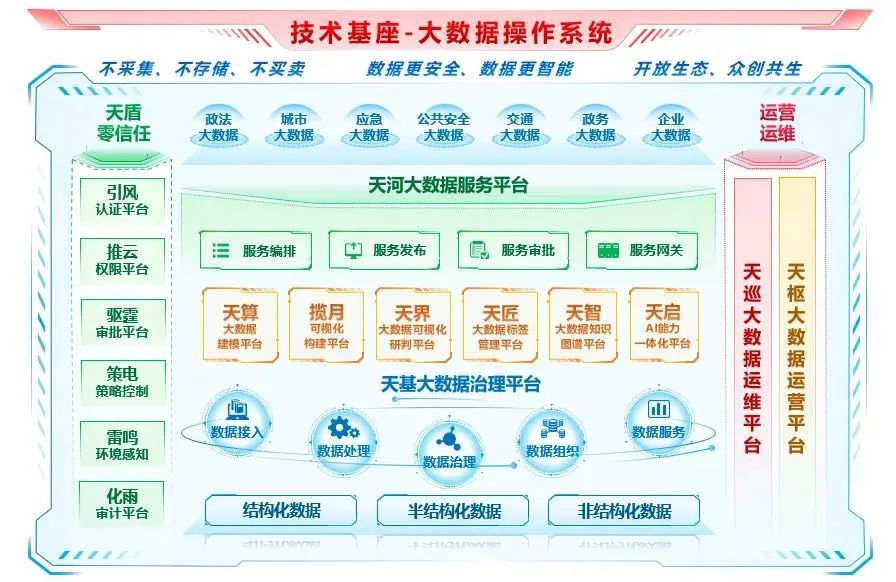 技术基座-大数据操作系统

不采集、不存储、不买卖　数据更安全、数据更智能　开放生态、众创共生

天盾
零信任

引风
认证平台

推云
权限平台

驱霆
审批平台

策电
策略控制

雷鸣
环境感知

化雨
审计平台

政法
大数据

城市
大数据

应急
大数据

公共安全
大数据

交通
大数据

政务
大数据

企业
大数据

天河大数据服务平台

服务编排　服务发布　服务审批　服务网关

天算
大数据
建模平台

揽月
可视化
构建平台

天界
大数据可视化
研判平台

天匠
大数据标签
管理平台

天智
大数据知识
图谱平台

天启
AI能力
一体化平台

天基大数据治理平台

数据接入　数据处理　数据治理　数据组织　数据服务

结构化数据　半结构化数据　非结构化数据

运营
运维

天巡大数据运维平台

天枢大数据运营平台